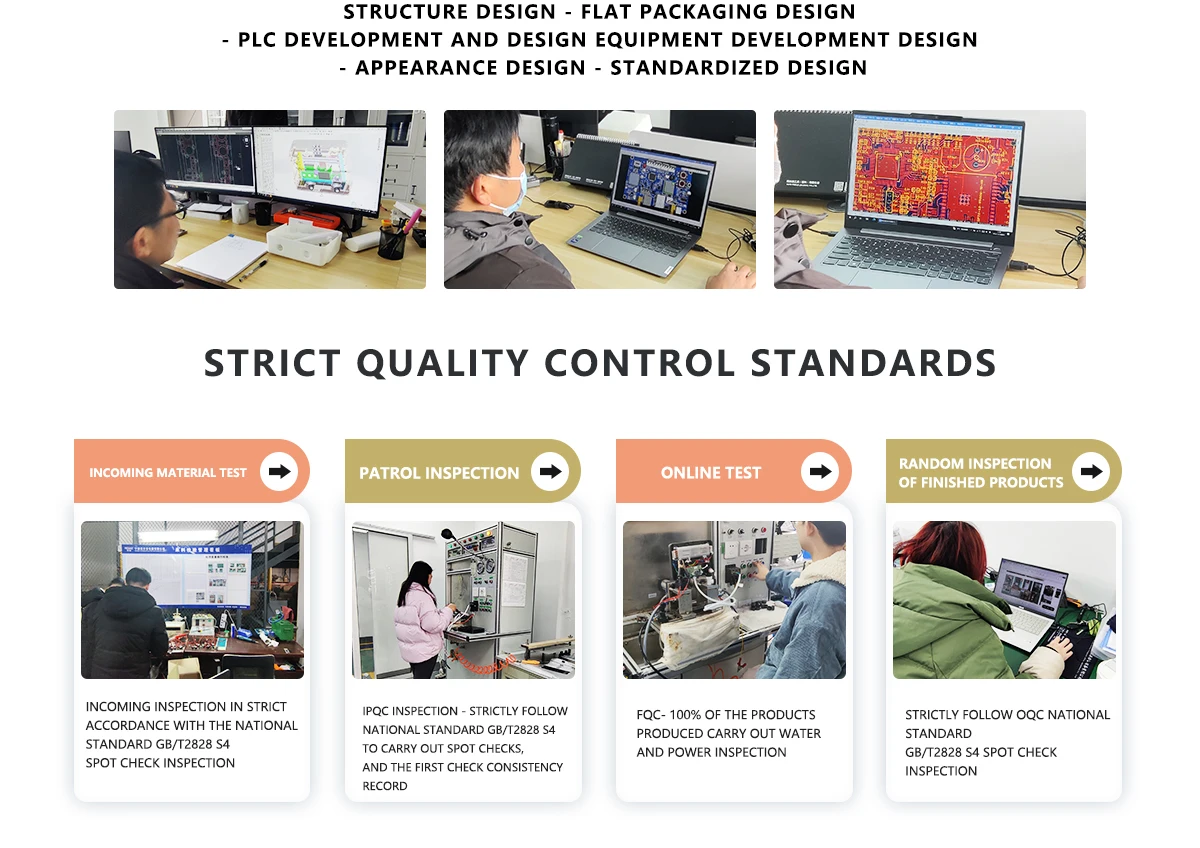 STRUCTURE DESIGN - FLAT PACKAGING DESIGN
- PLC DEVELOPMENT AND DESIGN EQUIPMENT DEVELOPMENT DESIGN
- APPEARANCE DESIGN - STANDARDIZED DESIGN

STRICT QUALITY CONTROL STANDARDS

INCOMING MATERIAL TEST

INCOMING INSPECTION IN STRICT ACCORDANCE WITH THE NATIONAL STANDARD GB/T2828 S4 SPOT CHECK INSPECTION

PATROL INSPECTION

IPQC INSPECTION - STRICTLY FOLLOW NATIONAL STANDARD GB/T2828 S4 TO CARRY OUT SPOT CHECKS, AND THE FIRST CHECK CONSISTENCY RECORD

ONLINE TEST

FQC- 100% OF THE PRODUCTS PRODUCED CARRY OUT WATER AND POWER INSPECTION

RANDOM INSPECTION OF FINISHED PRODUCTS

STRICTLY FOLLOW OQC NATIONAL STANDARD GB/T2828 S4 SPOT CHECK INSPECTION